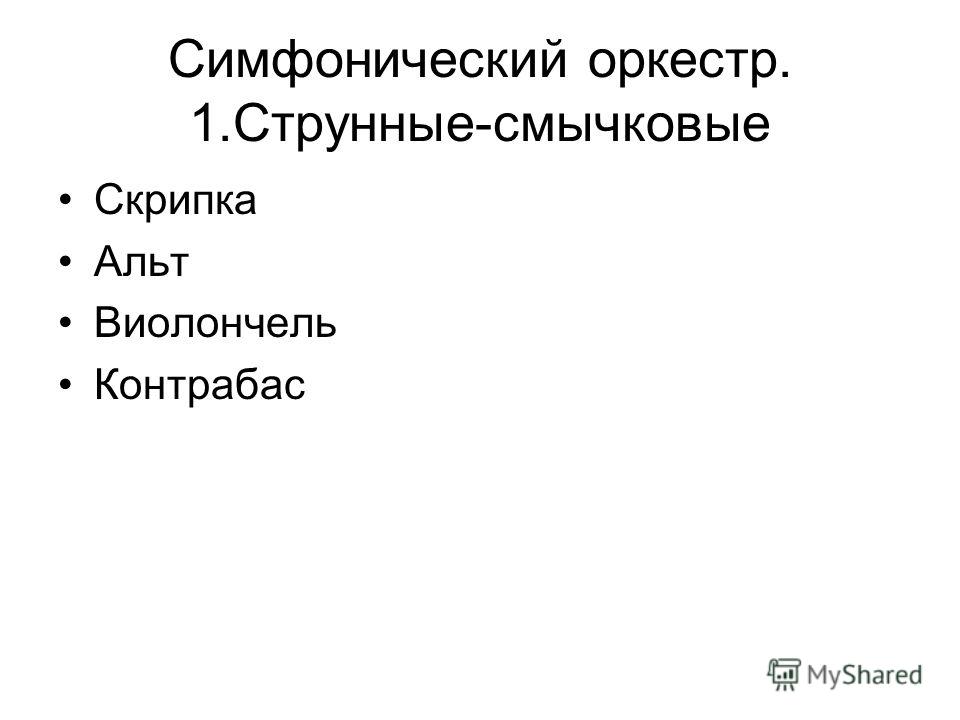 Симфонический оркестр. 1.Струнные-смычковые

• Скрипка
• Альт
• Виолончель
• Контрабас

MyShared